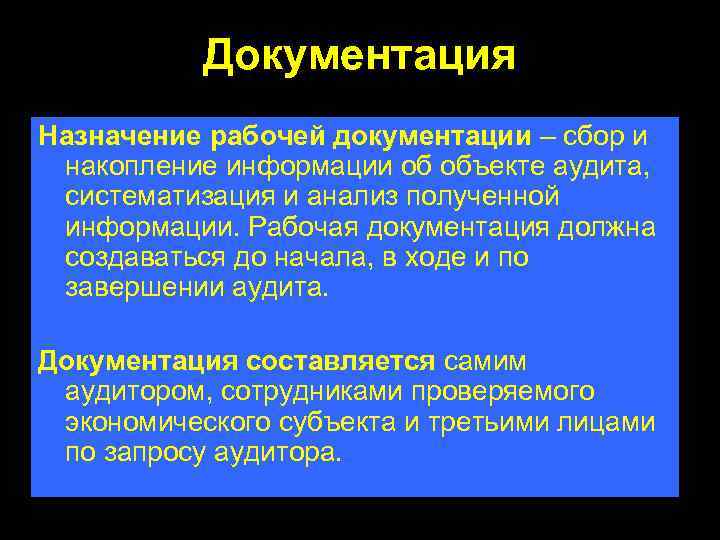 Документация

Назначение рабочей документации – сбор и накопление информации об объекте аудита, систематизация и анализ полученной информации. Рабочая документация должна создаваться до начала, в ходе и по завершении аудита.

Документация составляется самим аудитором, сотрудниками проверяемого экономического субъекта и третьими лицами по запросу аудитора.